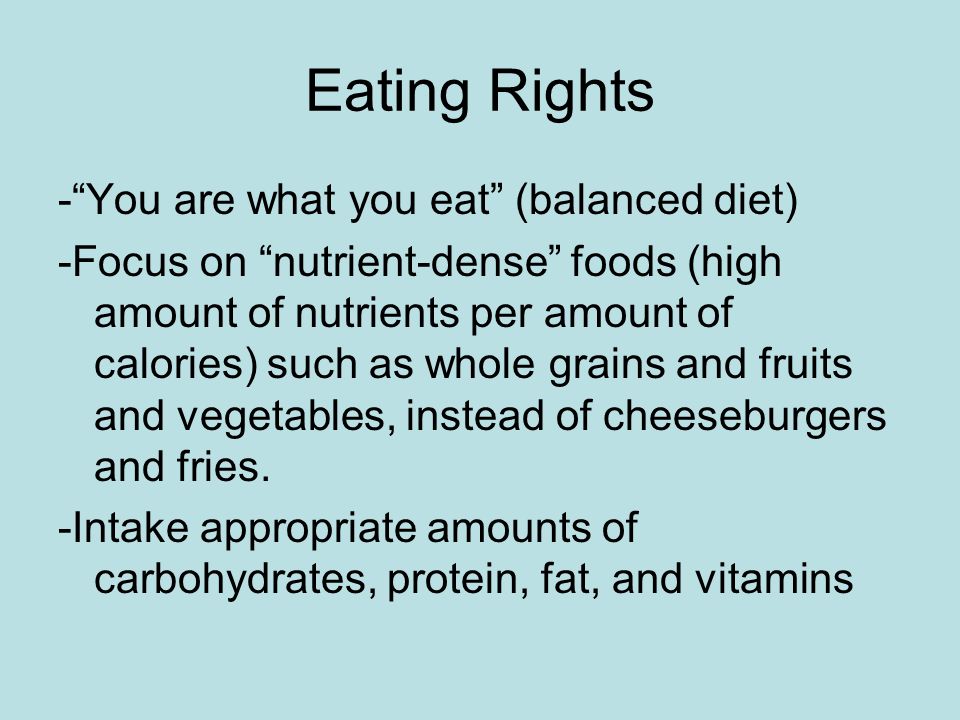 Eating Rights

-“You are what you eat” (balanced diet)

-Focus on “nutrient-dense” foods (high amount of nutrients per amount of calories) such as whole grains and fruits and vegetables, instead of cheeseburgers and fries.

-Intake appropriate amounts of carbohydrates, protein, fat, and vitamins